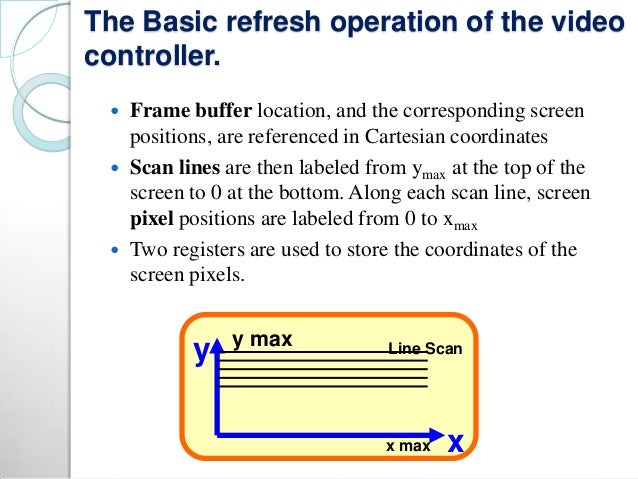 The Basic refresh operation of the video controller.

• Frame buffer location, and the corresponding screen positions, are referenced in Cartesian coordinates

• Scan lines are then labeled from $y_{max}$ at the top of the screen to 0 at the bottom. Along each scan line, screen pixel positions are labeled from 0 to $x_{max}$

• Two registers are used to store the coordinates of the screen pixels.

y
y max
Line Scan
x max
x